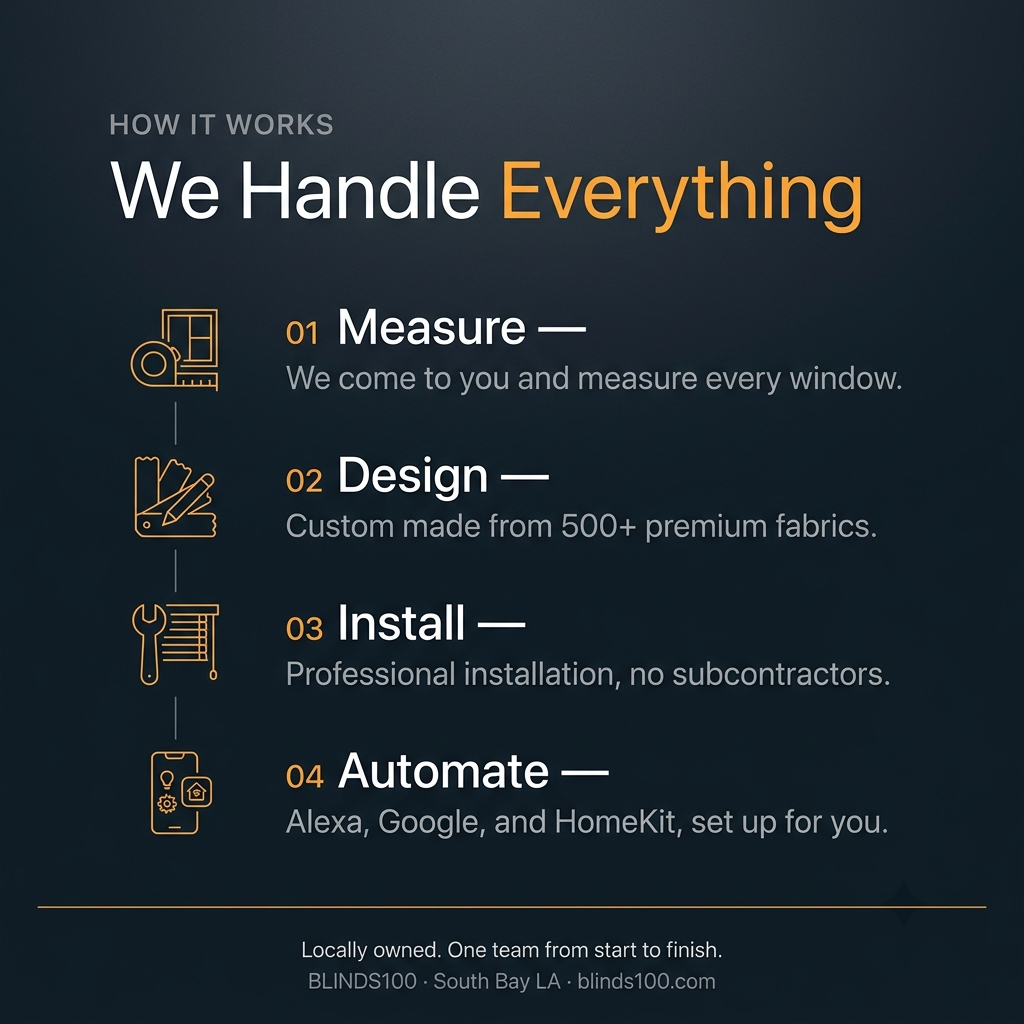 HOW IT WORKS

We Handle Everything

01 Measure —

We come to you and measure every window.

02 Design —

Custom made from 500+ premium fabrics.

03 Install —

Professional installation, no subcontractors.

04 Automate —

Alexa, Google, and HomeKit, set up for you.

Locally owned. One team from start to finish.

BLINDS100 · South Bay LA · blinds100.com